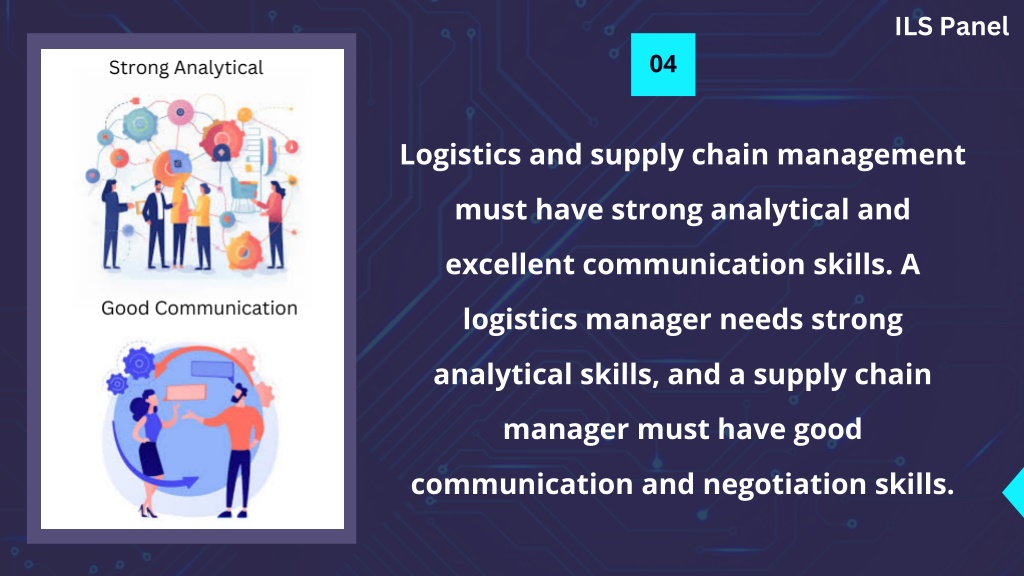 ILS Panel

Strong Analytical

Good Communication

04

Logistics and supply chain management must have strong analytical and excellent communication skills. A logistics manager needs strong analytical skills, and a supply chain manager must have good communication and negotiation skills.